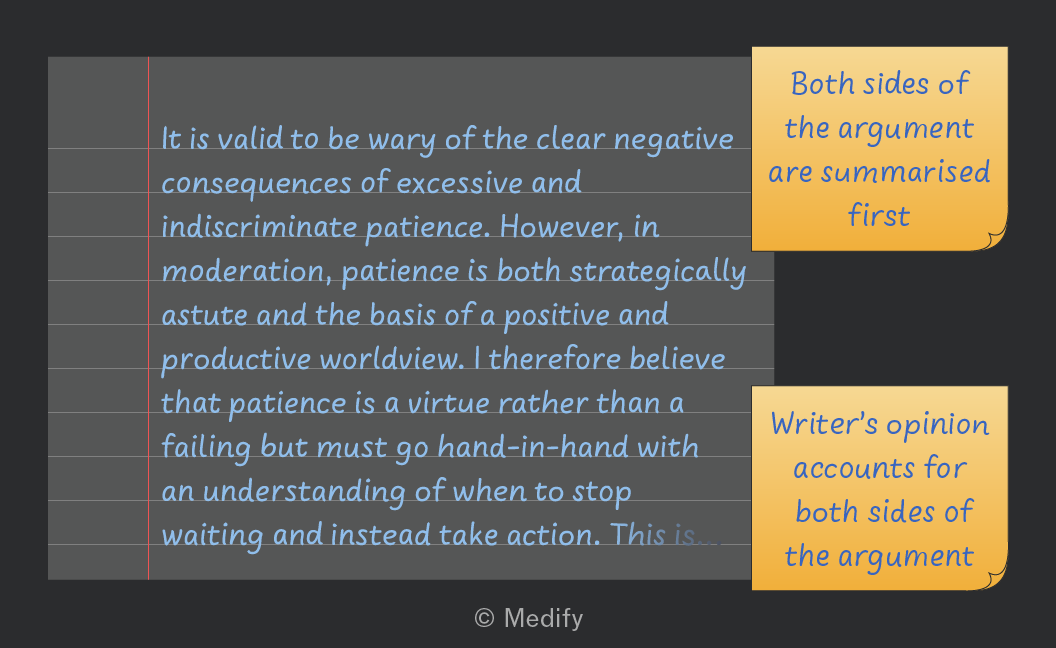 It is valid to be wary of the clear negative consequences of excessive and indiscriminate patience. However, in moderation, patience is both strategically astute and the basis of a positive and productive worldview. I therefore believe that patience is a virtue rather than a failing but must go hand-in-hand with an understanding of when to stop waiting and instead take action. This is...

Both sides of the argument are summarised first

Writer's opinion accounts for both sides of the argument

© Medify